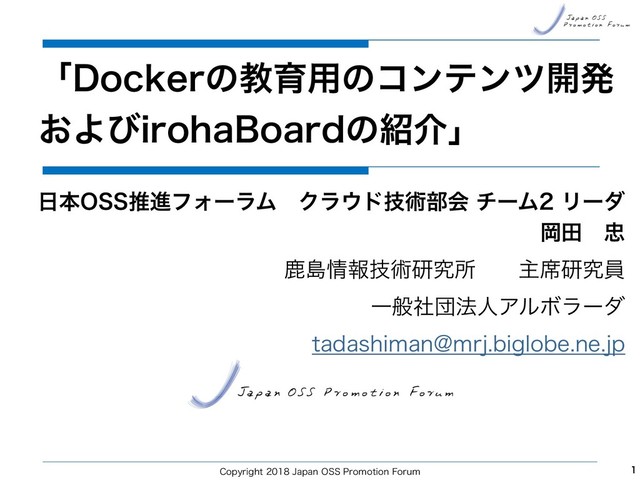 Japan OSS Promotion Forum

「Dockerの教育用のコンテンツ開発およびirohaBoardの紹介」

日本OSS推進フォーラム　クラウド技術部会 チーム2 リーダ
岡田　忠
鹿島情報技術研究所　　主席研究員
一般社団法人アルボラーダ
tadashiman@mrj.biglobe.ne.jp

Japan OSS Promotion Forum

Copyright 2018 Japan OSS Promotion Forum

1